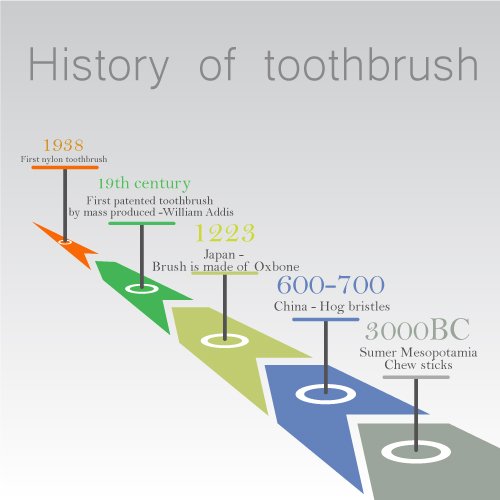 History of toothbrush

1938
First nylon toothbrush

19th century
First patented toothbrush by mass produced -William Addis

1223
Japan -
Brush is made of Oxbone

600-700
China - Hog bristles

3000BC
Sumer Mesopotamia
Chew sticks